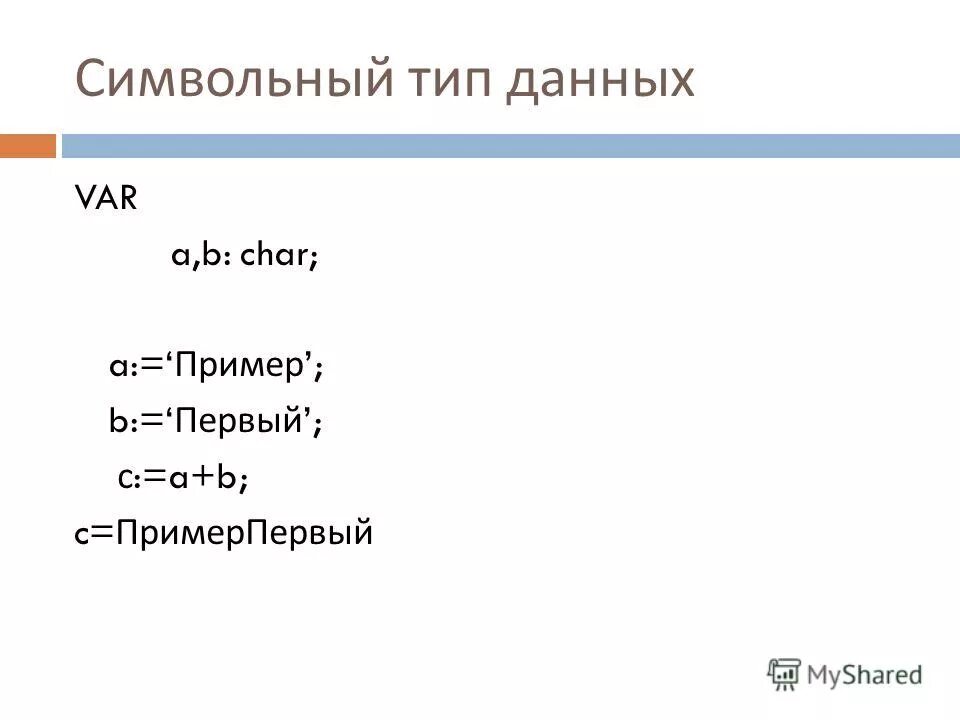 Символьный тип данных

VAR

a,b: char;

a:=‘Пример’;

b:=‘Первый’;

c:=a+b;

c=ПримерПервый

MyShared